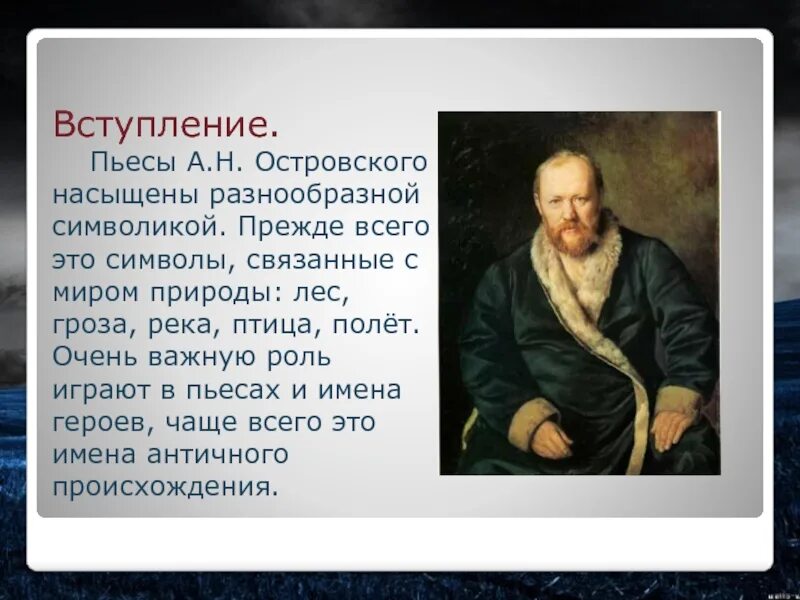 Вступление.

Пьесы А.Н. Островского насыщены разнообразной символикой. Прежде всего это символы, связанные с миром природы: лес, гроза, река, птица, полёт. Очень важную роль играют в пьесах и имена героев, чаще всего это имена античного происхождения.